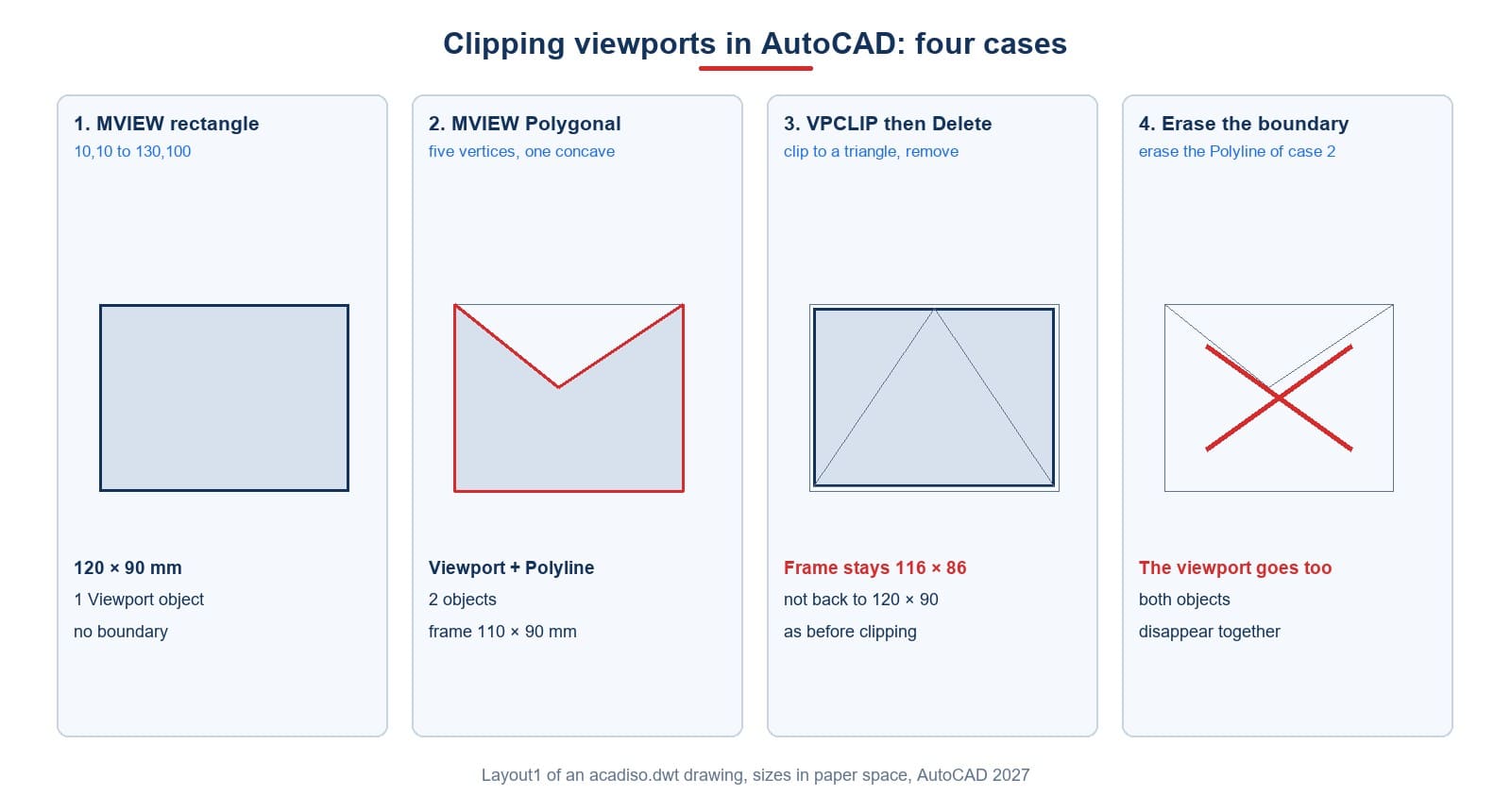 Clipping viewports in AutoCAD: four cases

1. MVIEW rectangle
10,10 to 130,100

120 × 90 mm
1 Viewport object
no boundary

2. MVIEW Polygonal
five vertices, one concave

Viewport + Polyline
2 objects
frame 110 × 90 mm

3. VPCLIP then Delete
clip to a triangle, remove

Frame stays 116 × 86
not back to 120 × 90
as before clipping

4. Erase the boundary
erase the Polyline of case 2

The viewport goes too
both objects
disappear together

Layout1 of an acadiso.dwt drawing, sizes in paper space, AutoCAD 2027